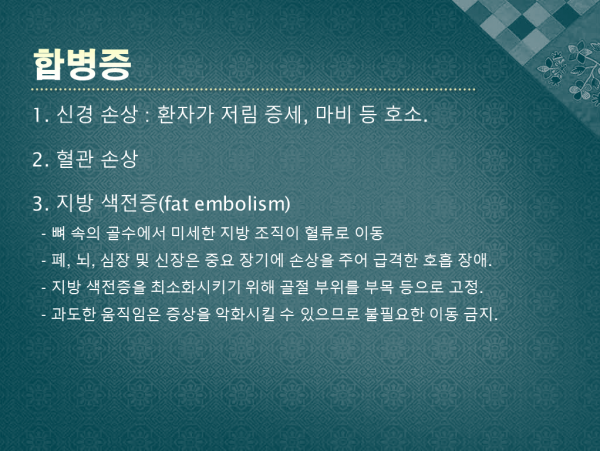 합병증

1. 신경 손상 : 환자가 저림 증세, 마비 등 호소.

2. 혈관 손상

3. 지방 색전증(fat embolism)

- 뼈 속의 골수에서 미세한 지방 조직이 혈류로 이동
- 폐, 뇌, 심장 및 신장은 중요 장기에 손상을 주어 급격한 호흡 장애.
- 지방 색전증을 최소화시키기 위해 골절 부위를 부목 등으로 고정.
- 과도한 움직임은 증상을 악화시킬 수 있으므로 불필요한 이동 금지.